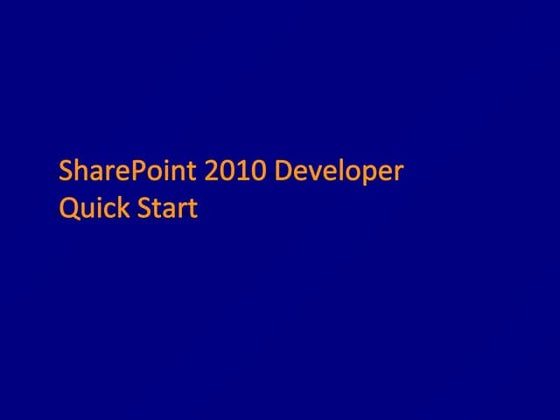 SharePoint 2010 Developer Quick Start